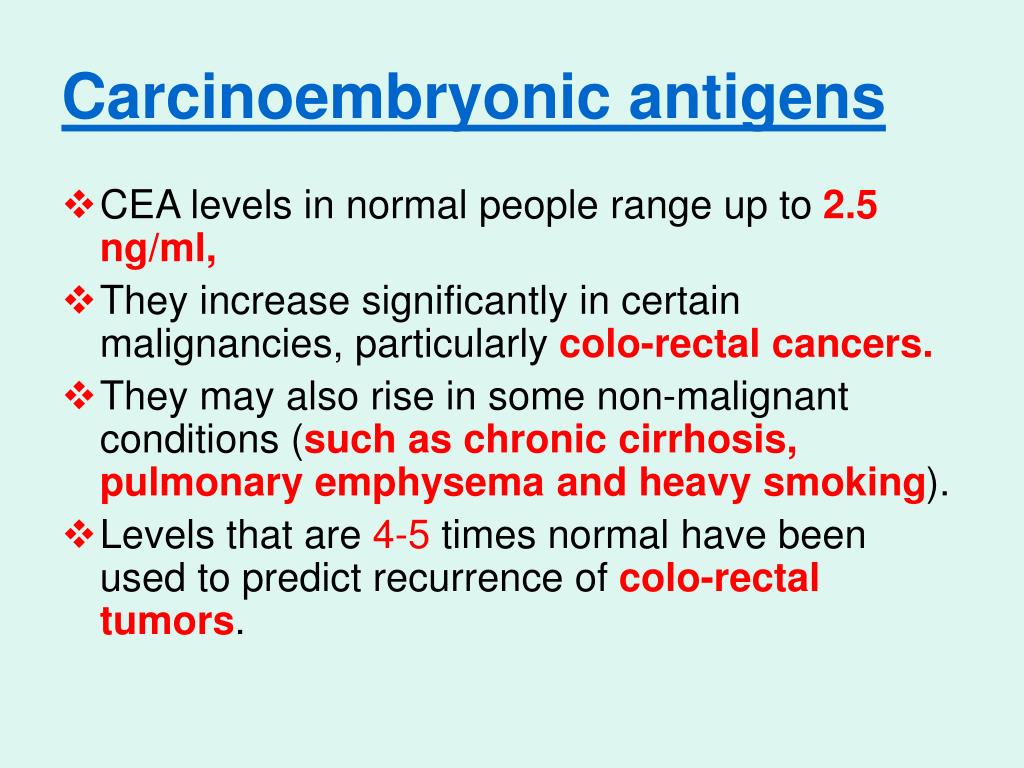 Carcinoembryonic antigens

❖ CEA levels in normal people range up to 2.5 ng/ml,

❖ They increase significantly in certain malignancies, particularly colo-rectal cancers.

❖ They may also rise in some non-malignant conditions (such as chronic cirrhosis, pulmonary emphysema and heavy smoking).

❖ Levels that are 4-5 times normal have been used to predict recurrence of colo-rectal tumors.